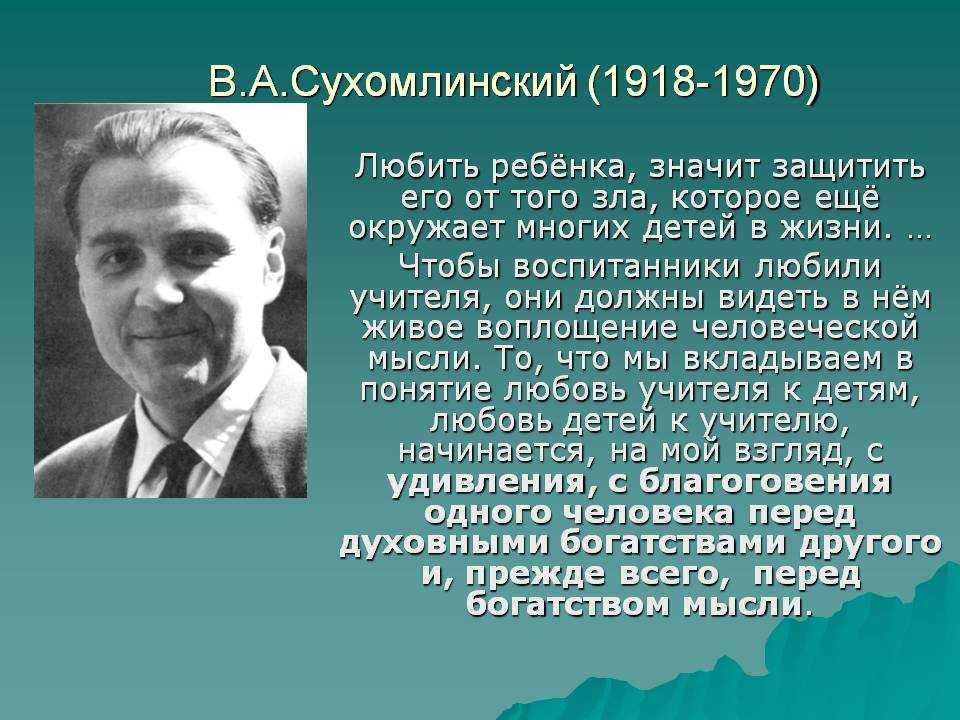 В.А.Сухомлинский (1918-1970)

Любить ребёнка, значит защитить его от того зла, которое ещё окружает многих детей в жизни. …

Чтобы воспитанники любили учителя, они должны видеть в нём живое воплощение человеческой мысли. То, что мы вкладываем в понятие любовь учителя к детям, любовь детей к учителю, начинается, на мой взгляд, с удивления, с благоговения одного человека перед духовными богатствами другого и, прежде всего, перед богатством мысли.